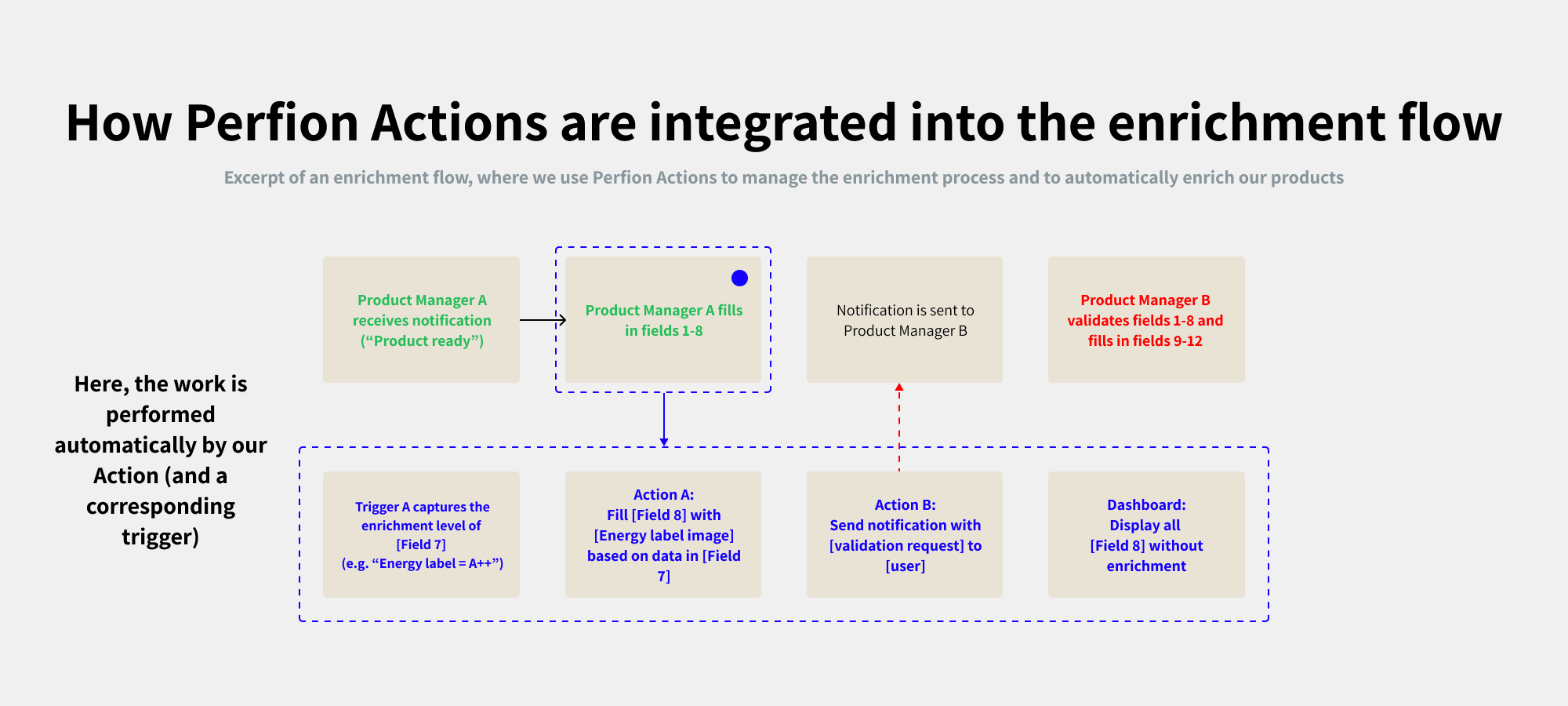 How Perfion Actions are integrated into the enrichment flow

Excerpt of an enrichment flow, where we use Perfion Actions to manage the enrichment process and to automatically enrich our products

Product Manager A receives notification (“Product ready”)

Product Manager A fills in fields 1-8

Notification is sent to Product Manager B

Product Manager B validates fields 1-8 and fills in fields 9-12

Here, the work is performed automatically by our Action (and a corresponding trigger)

Trigger A captures the enrichment level of [Field 7] (e.g. “Energy label = A++”)

Action A: Fill [Field 8] with [Energy label image] based on data in [Field 7]

Action B: Send notification with [validation request] to [user]

Dashboard: Display all [Field 8] without enrichment